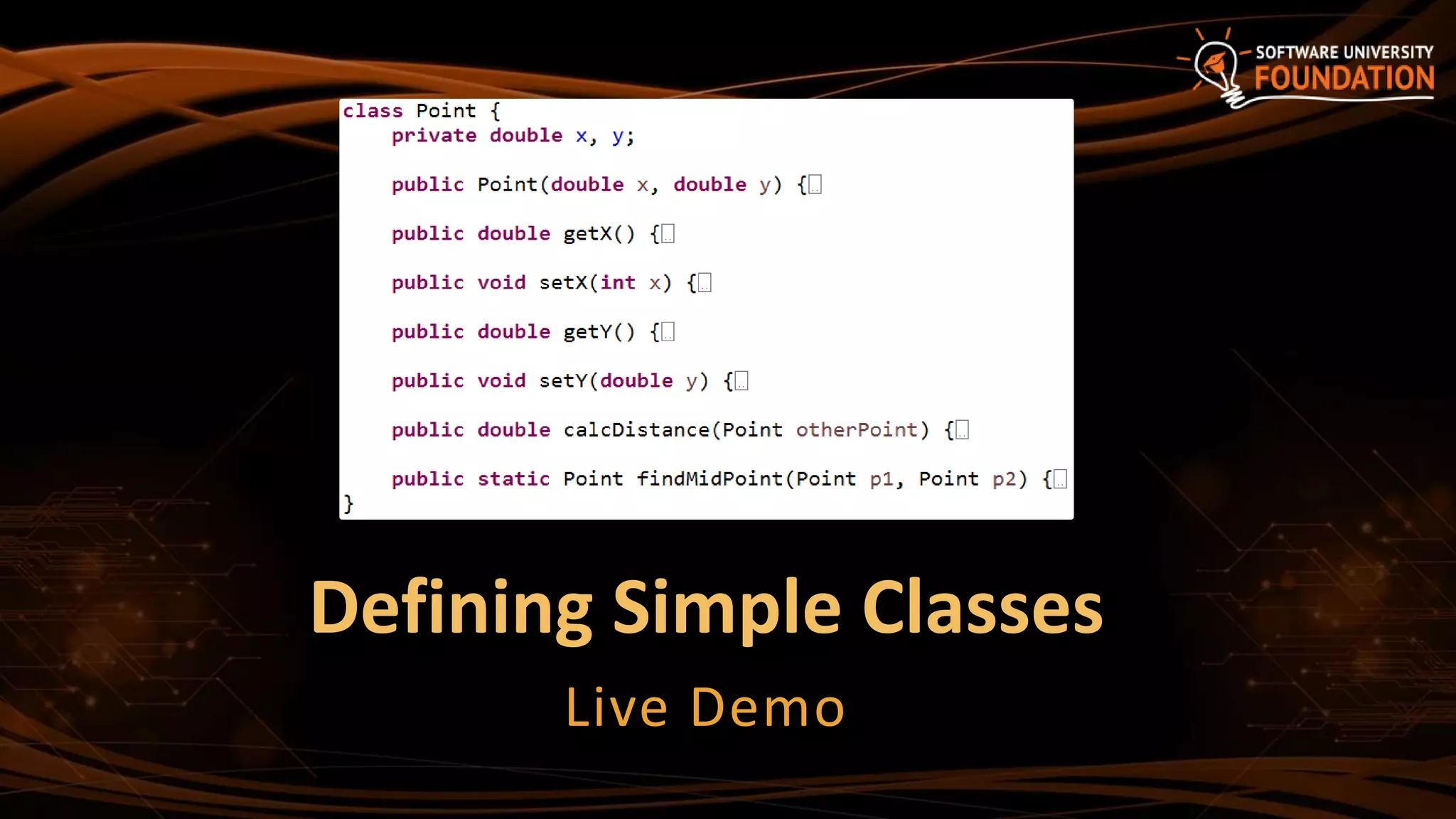 SOFTWARE UNIVERSITY
FOUNDATION

class Point {
    private double x, y;

    public Point(double x, double y) {

    public double getX() {

    public void setX(int x) {

    public double getY() {

    public void setY(double y) {

    public double calcDistance(Point otherPoint) {

    public static Point findMidPoint(Point p1, Point p2) {
}

Defining Simple Classes

Live Demo